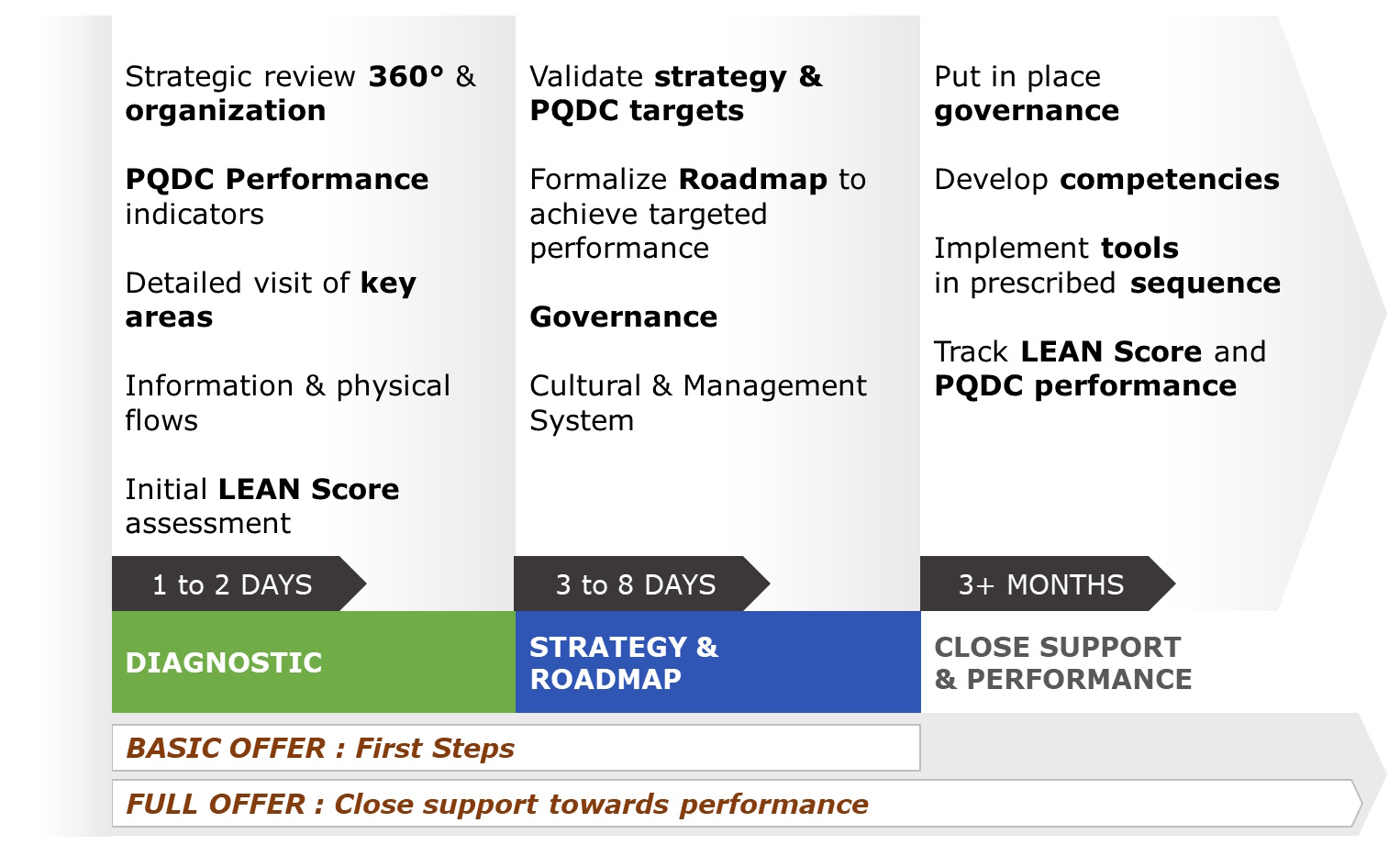 Strategic review 360° & organization

PQDC Performance indicators

Detailed visit of key areas

Information & physical flows

Initial LEAN Score assessment

1 to 2 DAYS

DIAGNOSTIC

Validate strategy & PQDC targets

Formalize Roadmap to achieve targeted performance

Governance

Cultural & Management System

3 to 8 DAYS

STRATEGY & ROADMAP

Put in place governance

Develop competencies

Implement tools in prescribed sequence

Track LEAN Score and PQDC performance

3+ MONTHS

CLOSE SUPPORT & PERFORMANCE

BASIC OFFER : First Steps

FULL OFFER : Close support towards performance